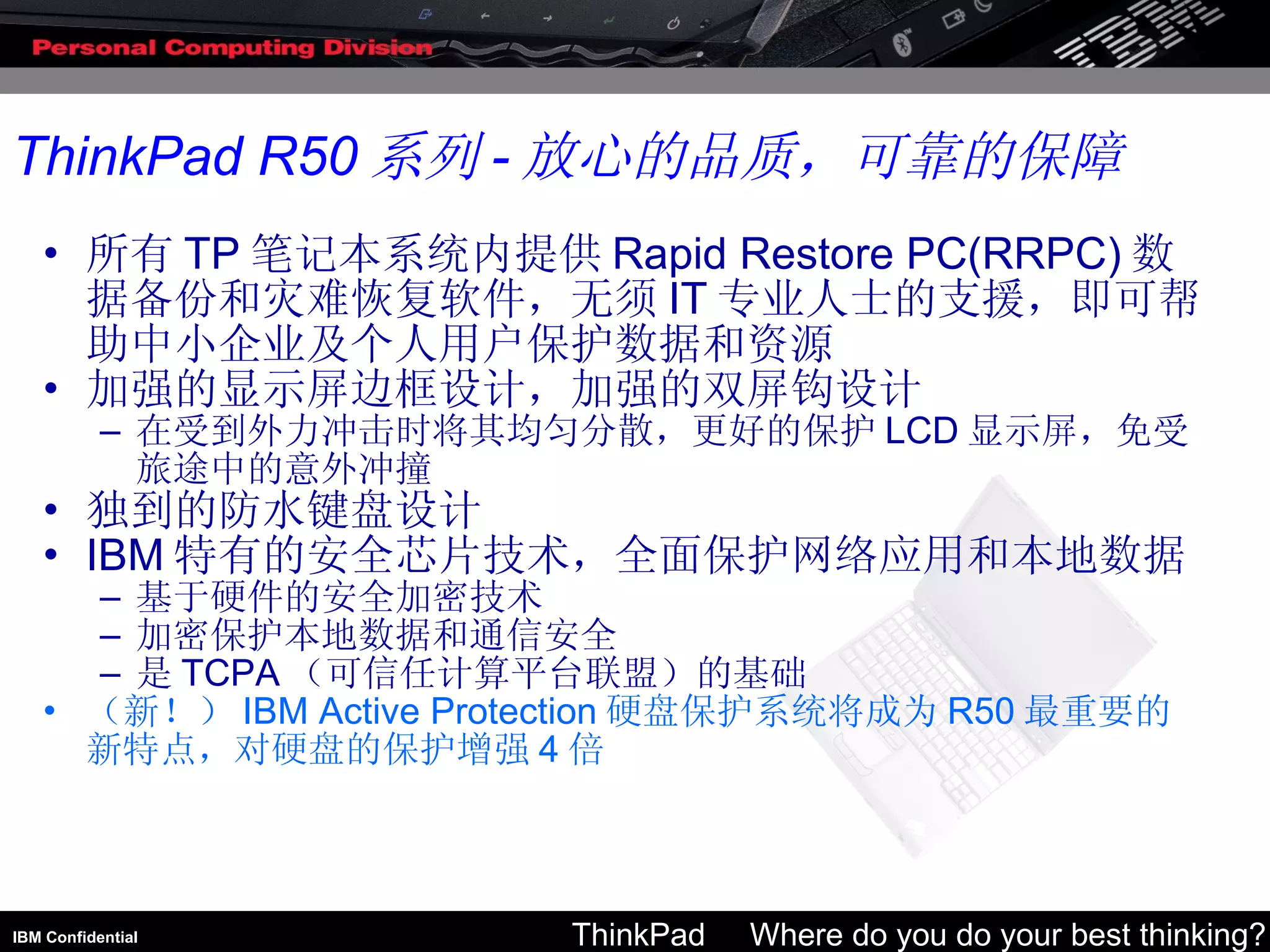 Personal Computing Division

IBM

ThinkPad R50 系列 - 放心的品质， 可靠的保障

• 所有 TP 笔记本系统内提供 Rapid Restore PC(RRPC) 数据备份和灾难恢复软件，无须 IT 专业人士的支援，即可帮助中小企业及个人用户保护数据和资源
• 加强的显示屏边框设计，加强的双屏钩设计
– 在受到外力冲击时将其均匀分散，更好的保护 LCD 显示屏，免受旅途中的意外冲撞
• 独到的防水键盘设计
• IBM 特有的安全芯片技术，全面保护网络应用和本地数据
– 基于硬件的安全加密技术
– 加密保护本地数据和通信安全
– 是 TCPA （可信任计算平台联盟）的基础
• （新！） IBM Active Protection 硬盘保护系统将成为 R50 最重要的新特点，对硬盘的保护增强 4 倍

IBM Confidential

ThinkPad Where do you do your best thinking?